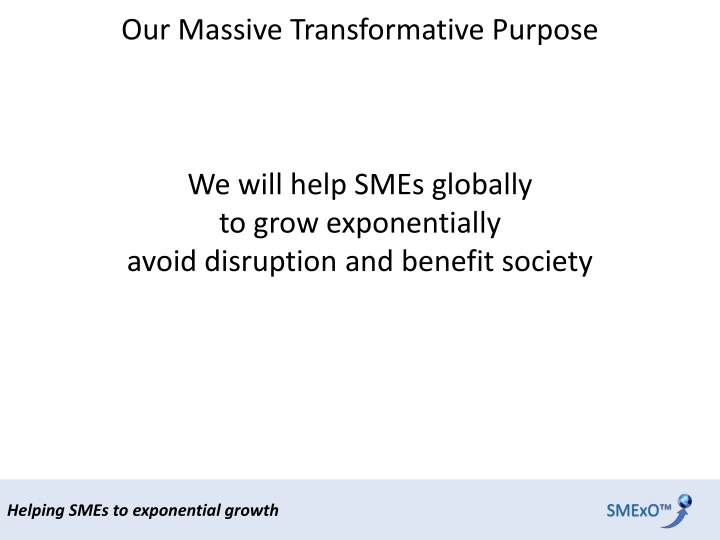 Our Massive Transformative Purpose

We will help SMEs globally
to grow exponentially
avoid disruption and benefit society

Helping SMEs to exponential growth

SMExO™